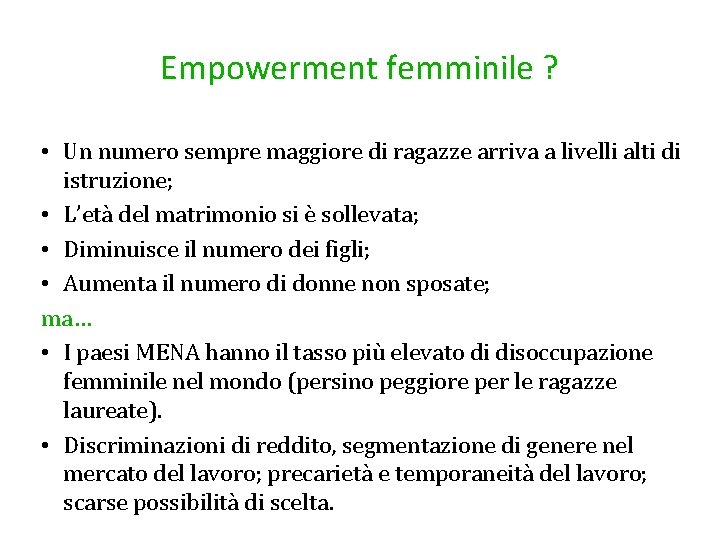 Empowerment femminile ?

• Un numero sempre maggiore di ragazze arriva a livelli alti di istruzione;
• L'età del matrimonio si è sollevata;
• Diminuisce il numero dei figli;
• Aumenta il numero di donne non sposate;

ma…

• I paesi MENA hanno il tasso più elevato di disoccupazione femminile nel mondo (persino peggiore per le ragazze laureate).
• Discriminazioni di reddito, segmentazione di genere nel mercato del lavoro; precarietà e temporaneità del lavoro; scarse possibilità di scelta.